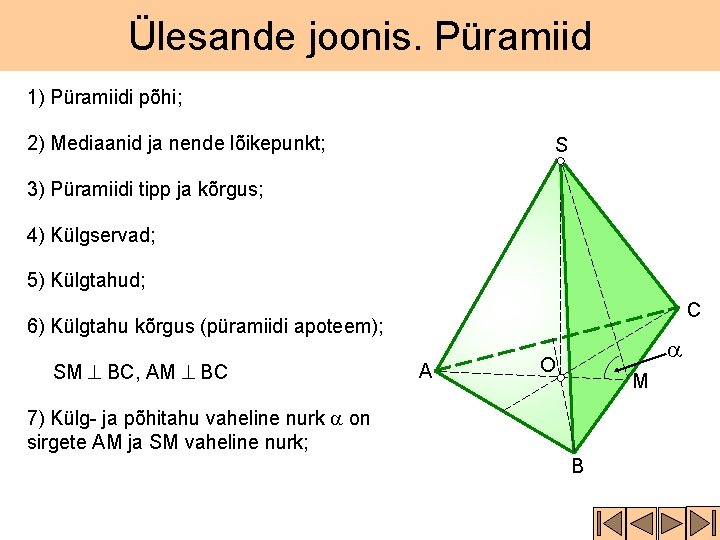 Ülesande joonis. Püramiid

1) Püramiidi põhi;

2) Mediaanid ja nende lõikepunkt;

3) Püramiidi tipp ja kõrgus;

4) Külgservad;

5) Külgtahud;

6) Külgtahu kõrgus (püramiidi apoteem);

$SM \perp BC$, $AM \perp BC$

7) Külg- ja põhitahu vaheline nurk $\alpha$ on sirgete AM ja SM vaheline nurk;

S
C
$\alpha$
A
O
M
B